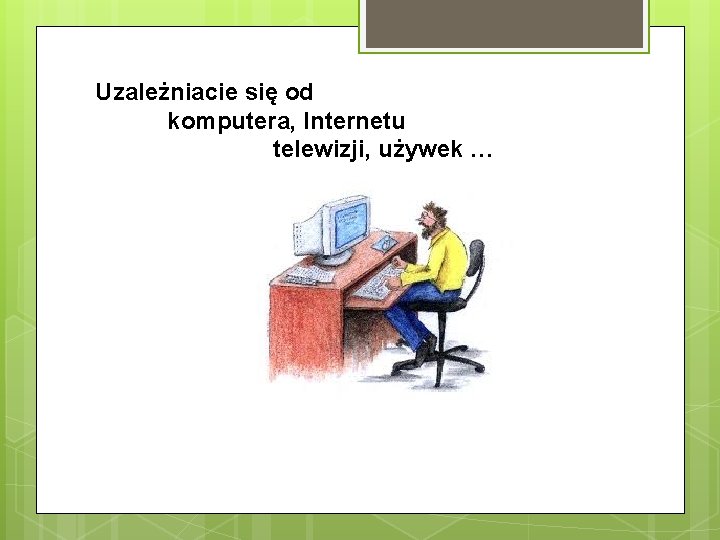 Uzależniacie się od komputera, Internetu telewizji, używek …